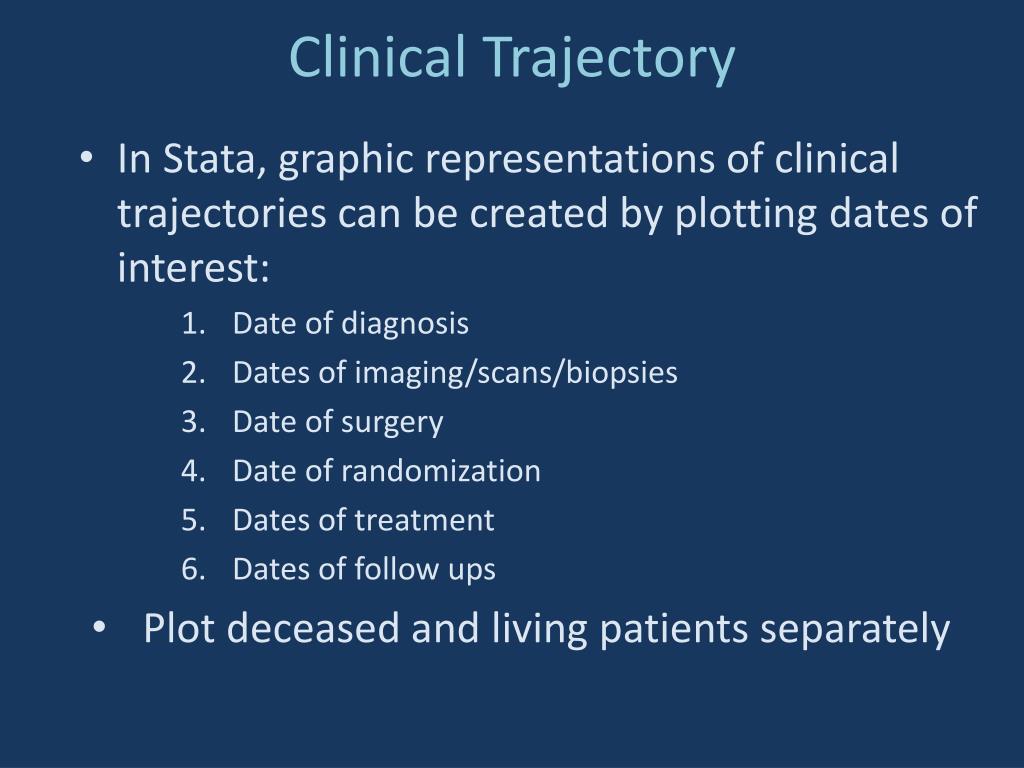 Clinical Trajectory

• In Stata, graphic representations of clinical trajectories can be created by plotting dates of interest:

1. Date of diagnosis
2. Dates of imaging/scans/biopsies
3. Date of surgery
4. Date of randomization
5. Dates of treatment
6. Dates of follow ups

• Plot deceased and living patients separately